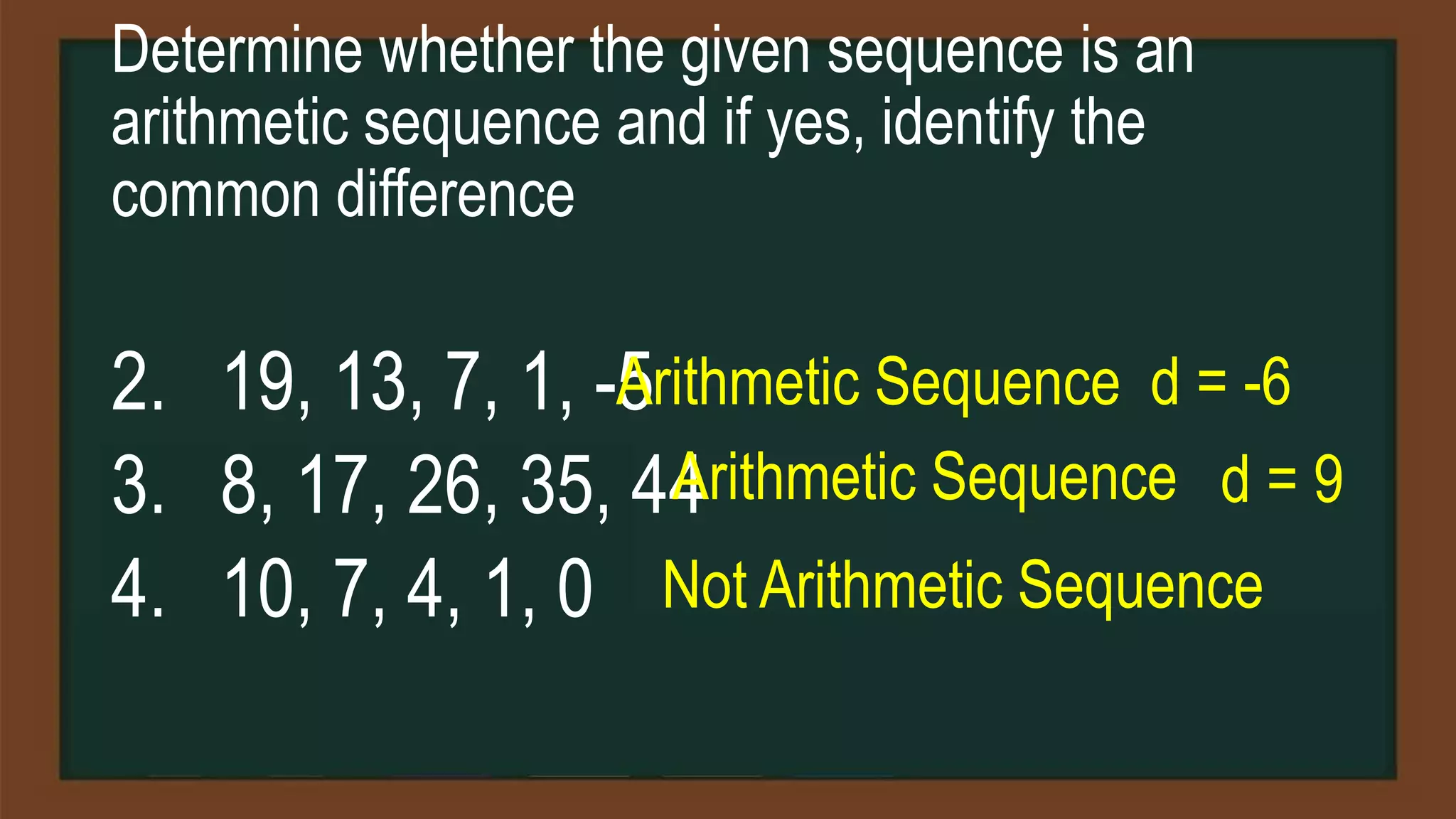 Determine whether the given sequence is an arithmetic sequence and if yes, identify the common difference

2. 19, 13, 7, 1, -5 Arithmetic Sequence d = -6
3. 8, 17, 26, 35, 44 Arithmetic Sequence d = 9
4. 10, 7, 4, 1, 0 Not Arithmetic Sequence